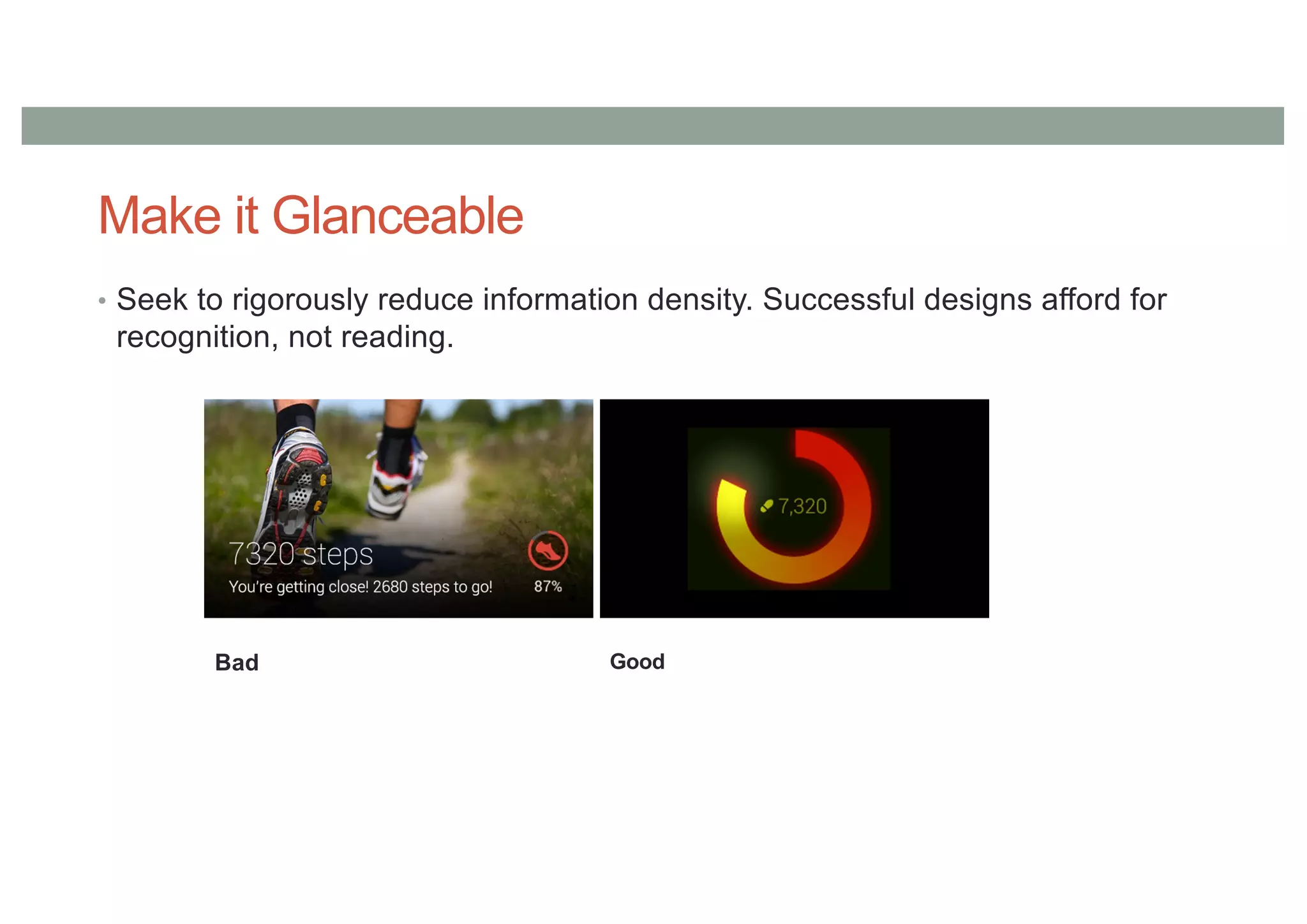 Make it Glanceable

• Seek to rigorously reduce information density. Successful designs afford for recognition, not reading.

7320 steps
You're getting close! 2680 steps to go!
87%

7,320

Bad

Good